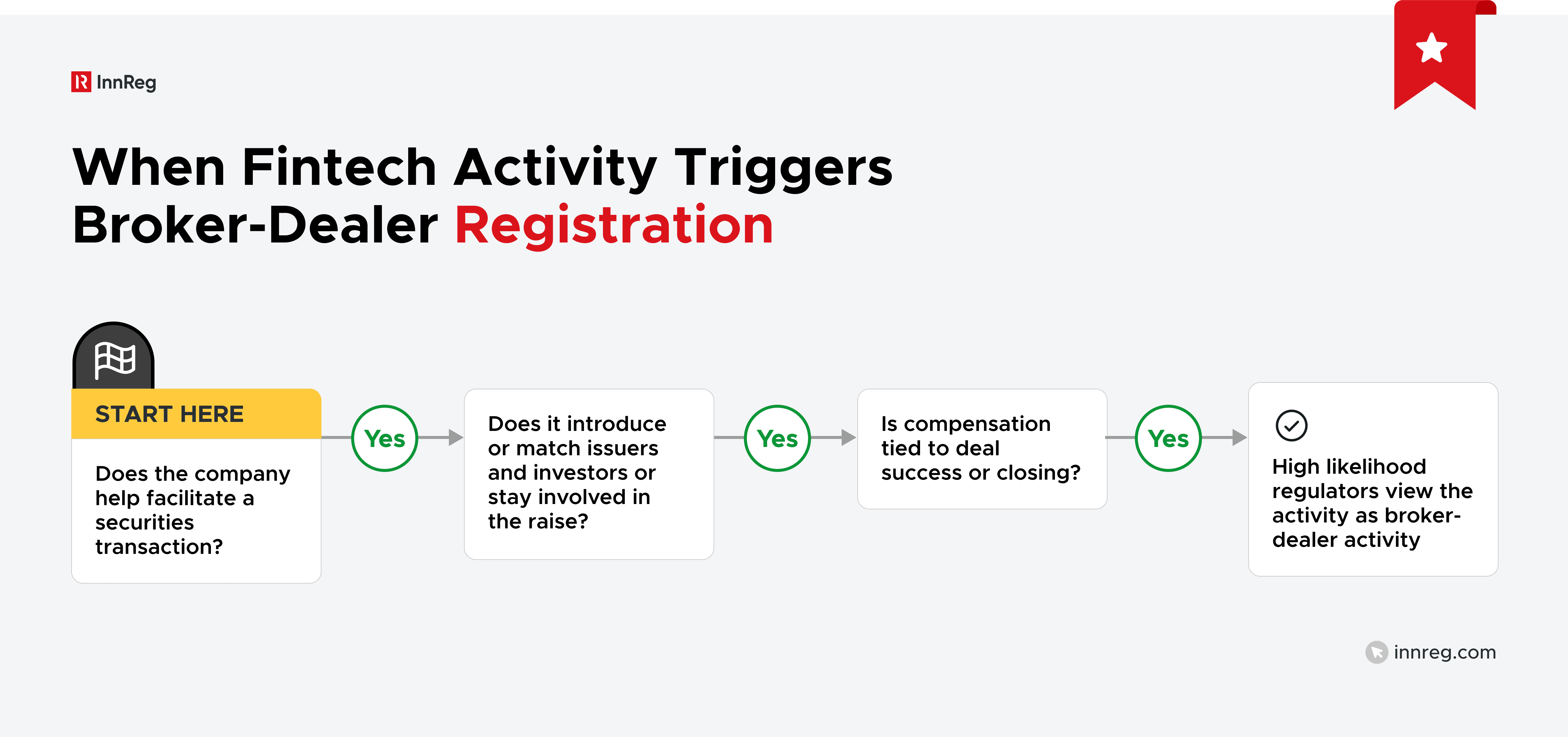 InnReg

When Fintech Activity Triggers Broker-Dealer Registration

START HERE

Does the company help facilitate a securities transaction?

Yes

Does it introduce or match issuers and investors or stay involved in the raise?

Yes

Is compensation tied to deal success or closing?

Yes

High likelihood regulators view the activity as broker-dealer activity

innreg.com